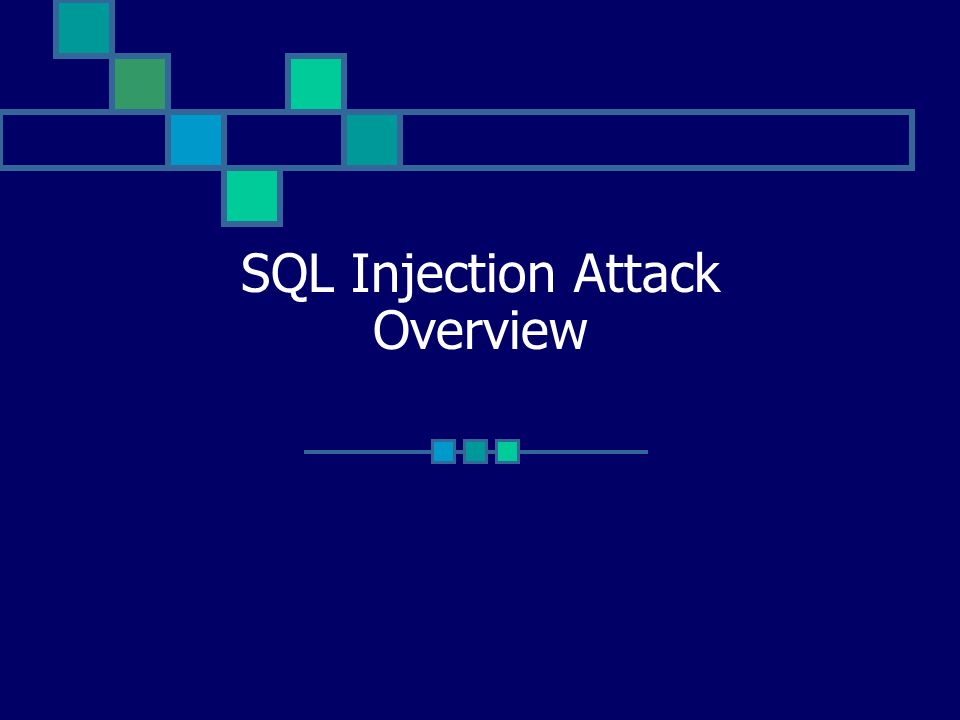 SQL Injection Attack
Overview